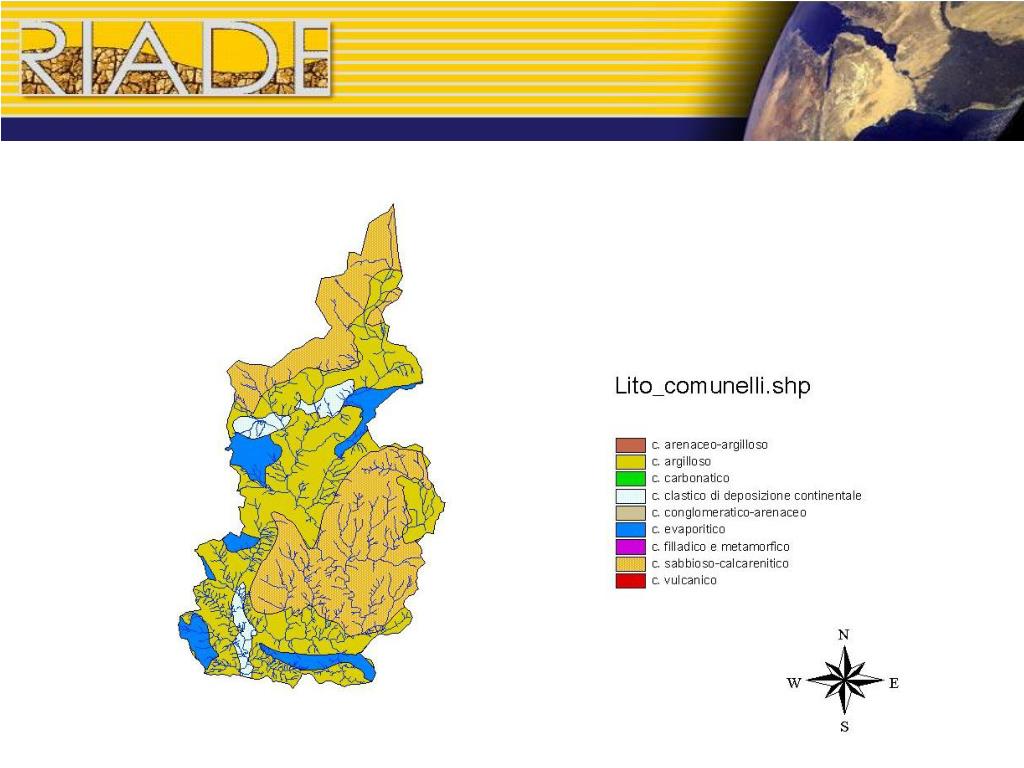 RIADE

Lito_comunelli.shp

c. arenaceo-argilloso
c. argilloso
c. carbonatico
c. clastico di deposizione continentale
c. conglomeratico-arenaceo
c. evaporitico
c. filladico e metamorfico
c. sabbioso-calcarenitico
c. vulcanico

N
W
E
S